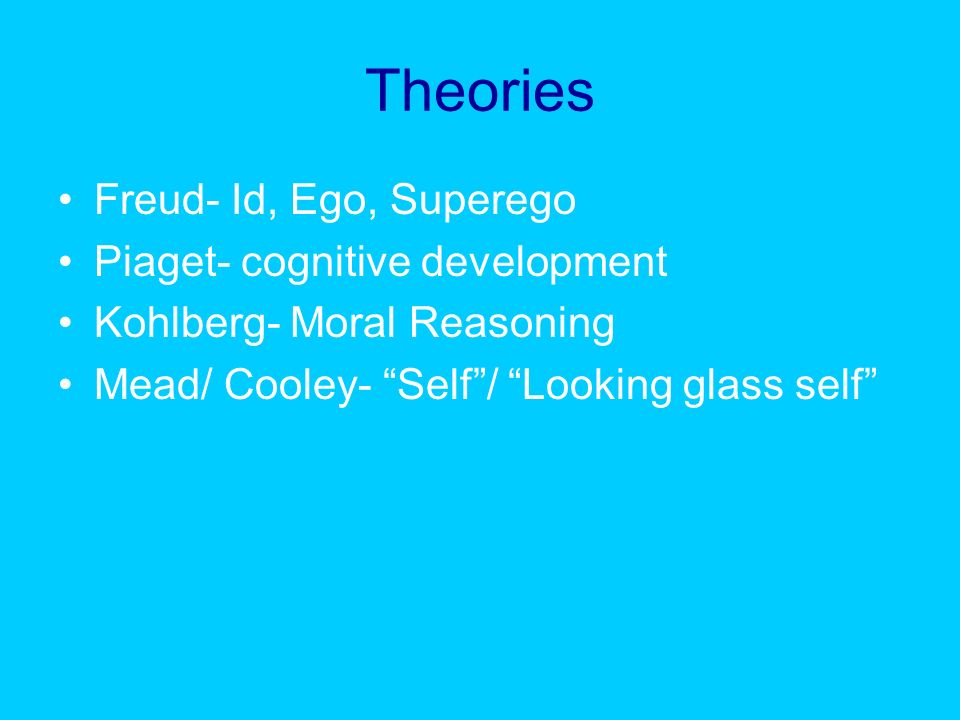 Theories

• Freud- Id, Ego, Superego
• Piaget- cognitive development
• Kohlberg- Moral Reasoning
• Mead/ Cooley- “Self”/ “Looking glass self”